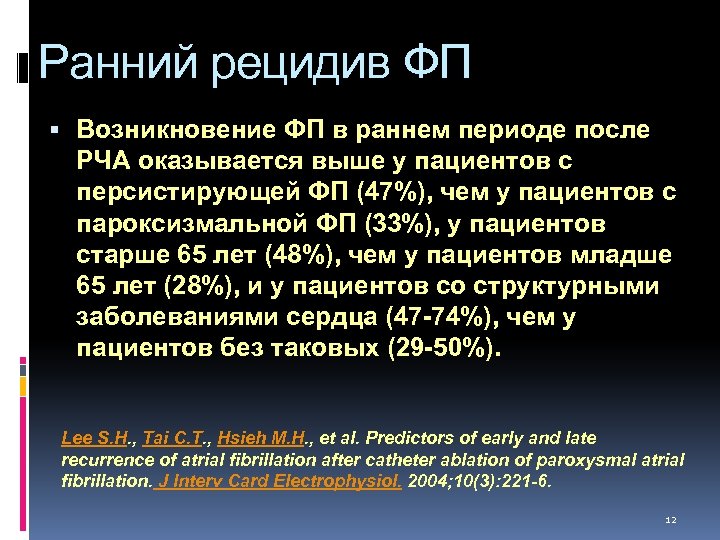 Ранний рецидив ФП

▪ Возникновение ФП в раннем периоде после РЧА оказывается выше у пациентов с персистирующей ФП (47%), чем у пациентов с пароксизмальной ФП (33%), у пациентов старше 65 лет (48%), чем у пациентов младше 65 лет (28%), и у пациентов со структурными заболеваниями сердца (47-74%), чем у пациентов без таковых (29-50%).

Lee S.H., Tai C.T., Hsieh M.H., et al. Predictors of early and late recurrence of atrial fibrillation after catheter ablation of paroxysmal atrial fibrillation. J Interv Card Electrophysiol. 2004;10(3):221-6.

12